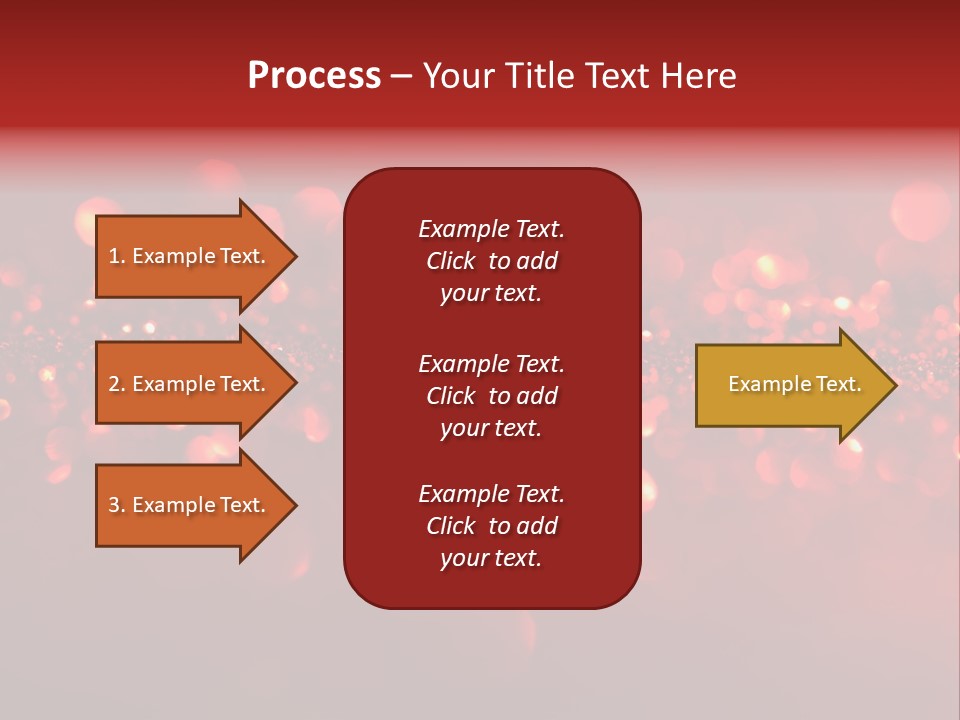 Process – Your Title Text Here

1. Example Text.

2. Example Text.

3. Example Text.

Example Text. Click to add your text.

Example Text. Click to add your text.

Example Text. Click to add your text.

Example Text.